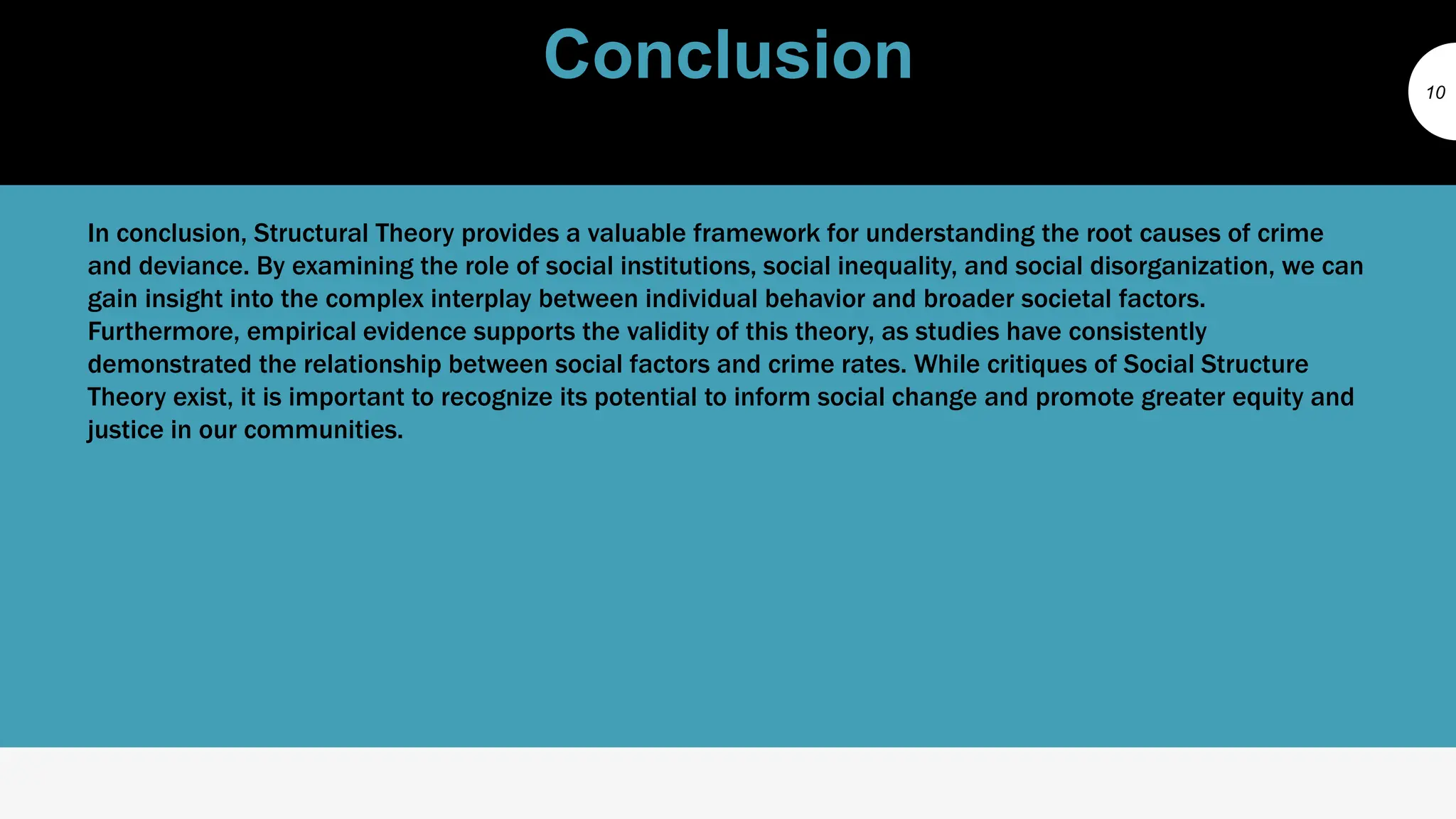 Conclusion

10

In conclusion, Structural Theory provides a valuable framework for understanding the root causes of crime and deviance. By examining the role of social institutions, social inequality, and social disorganization, we can gain insight into the complex interplay between individual behavior and broader societal factors. Furthermore, empirical evidence supports the validity of this theory, as studies have consistently demonstrated the relationship between social factors and crime rates. While critiques of Social Structure Theory exist, it is important to recognize its potential to inform social change and promote greater equity and justice in our communities.